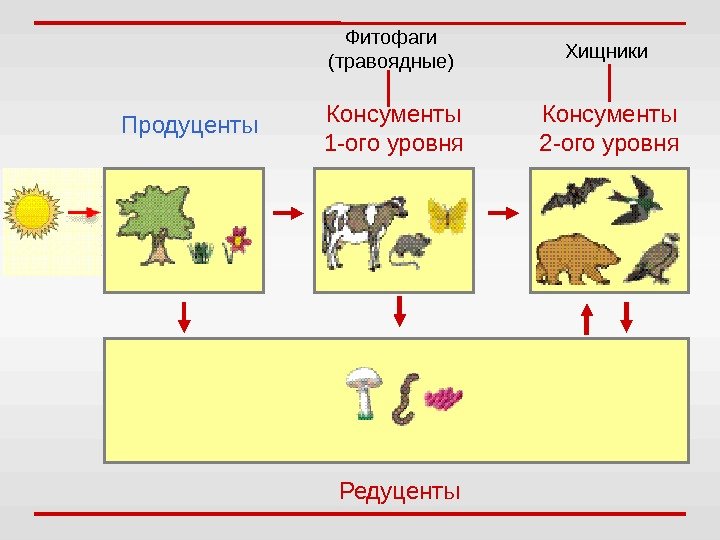 Фитофаги (травоядные)

Хищники

Продуценты

Консументы 1-ого уровня

Консументы 2-ого уровня

Редуценты